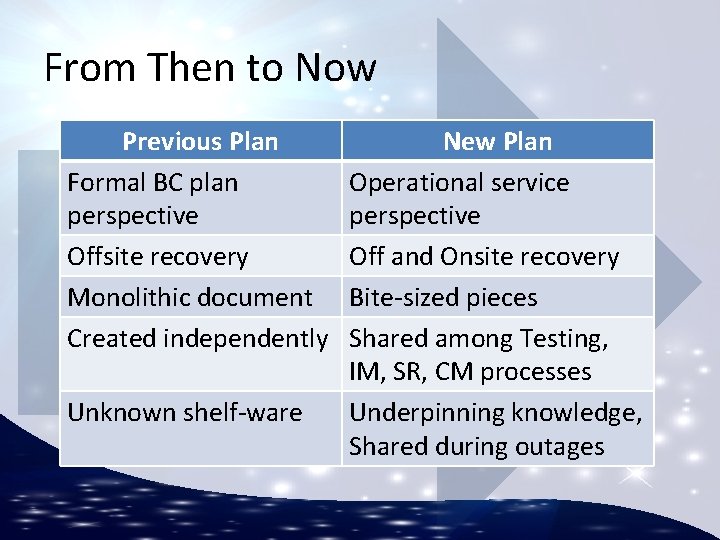 From Then to Now

| Previous Plan | New Plan |
|---|---|
| Formal BC plan perspective | Operational service perspective |
| Offsite recovery | Off and Onsite recovery |
| Monolithic document | Bite-sized pieces |
| Created independently | Shared among Testing, IM, SR, CM processes |
| Unknown shelf-ware | Underpinning knowledge, Shared during outages |